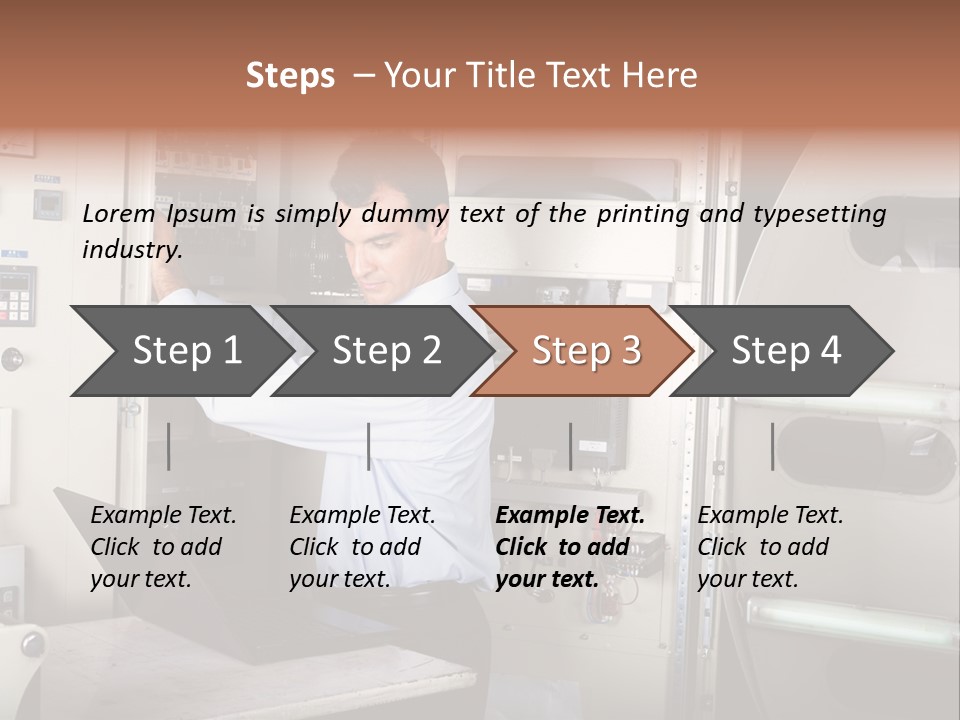 Steps – Your Title Text Here

Lorem Ipsum is simply dummy text of the printing and typesetting industry.

Step 1

Step 2

Step 3

Step 4

Example Text. Click to add your text.

Example Text. Click to add your text.

Example Text. Click to add your text.

Example Text. Click to add your text.